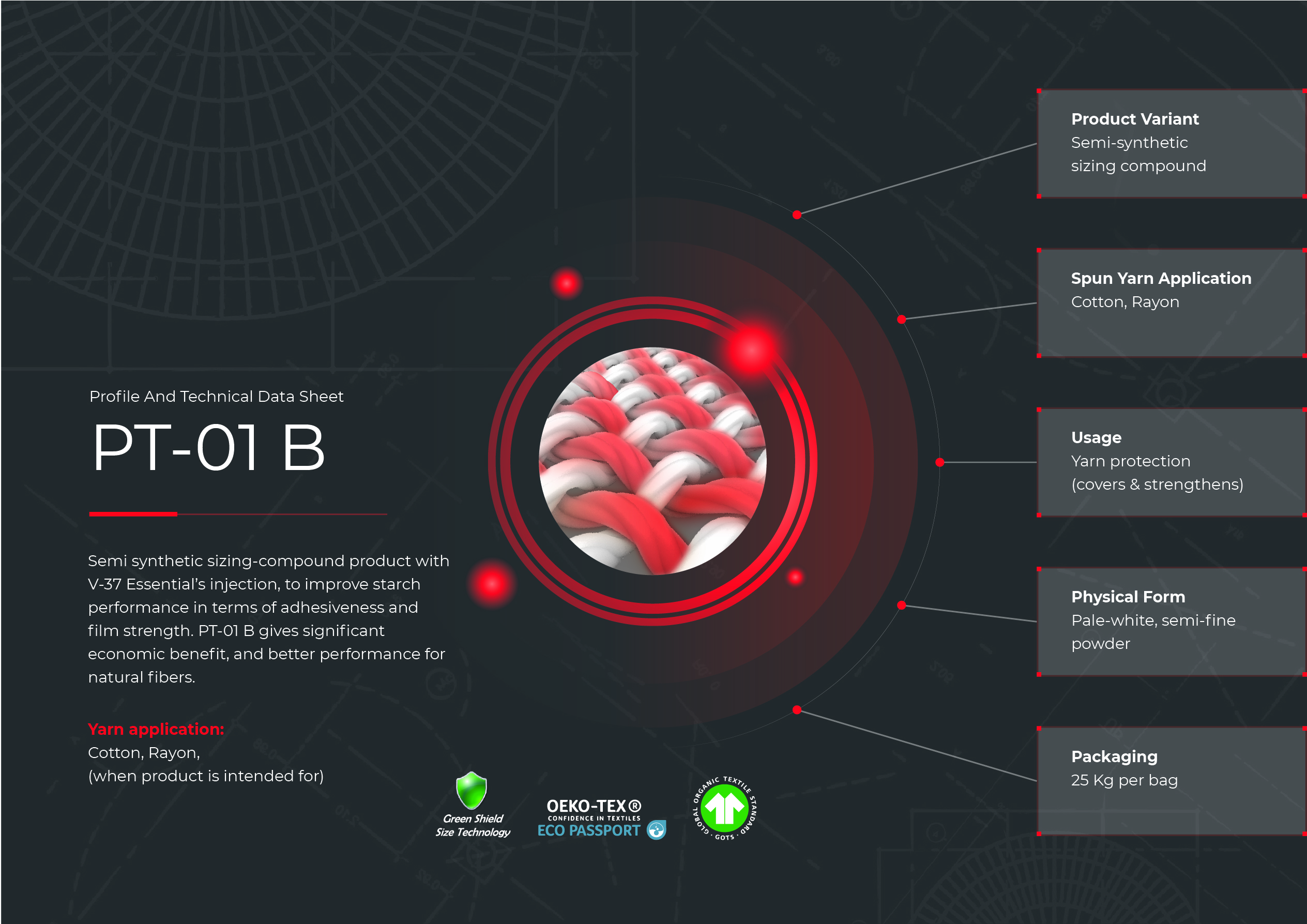 Profile And Technical Data Sheet

PT-01 B

Semi synthetic sizing-compound product with V-37 Essential's injection, to improve starch performance in terms of adhesiveness and film strength. PT-01 B gives significant economic benefit, and better performance for natural fibers.

Yarn application:
Cotton, Rayon,
(when product is intended for)

Green Shield Size Technology

OEKO-TEX® CONFIDENCE IN TEXTILES ECO PASSPORT

GLOBAL ORGANIC TEXTILE STANDARD · GOTS ·

Product Variant
Semi-synthetic sizing compound

Spun Yarn Application
Cotton, Rayon

Usage
Yarn protection (covers & strengthens)

Physical Form
Pale-white, semi-fine powder

Packaging
25 Kg per bag